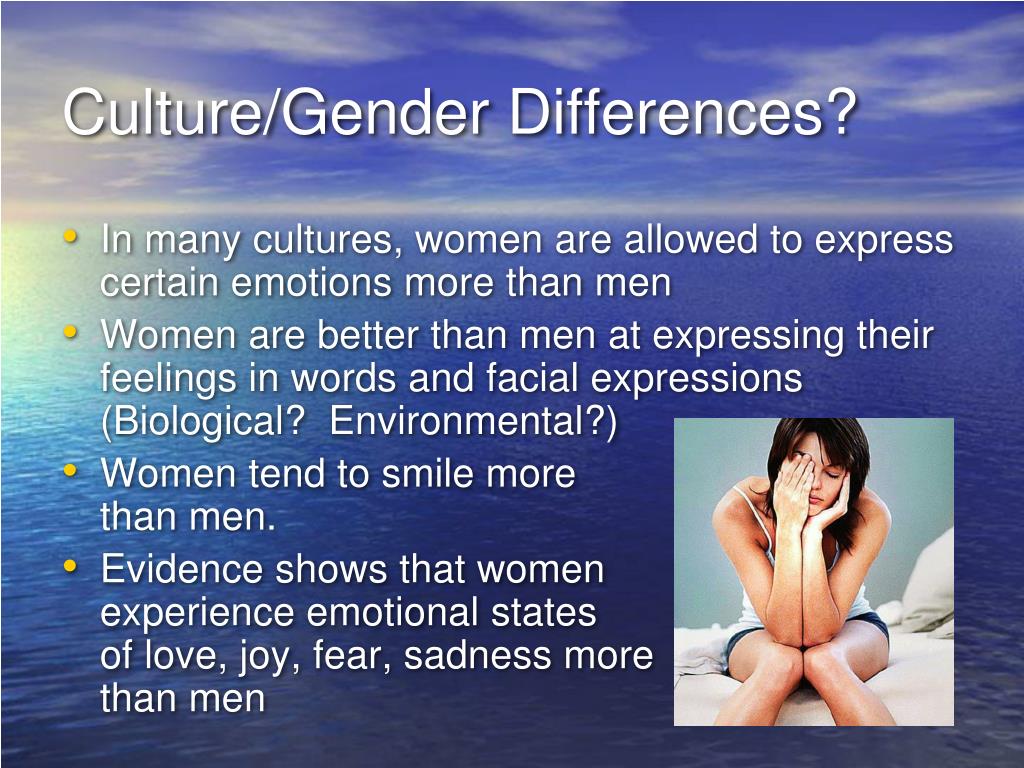 Culture/Gender Differences?

• In many cultures, women are allowed to express certain emotions more than men
• Women are better than men at expressing their feelings in words and facial expressions (Biological? Environmental?)
• Women tend to smile more than men.
• Evidence shows that women experience emotional states of love, joy, fear, sadness more than men